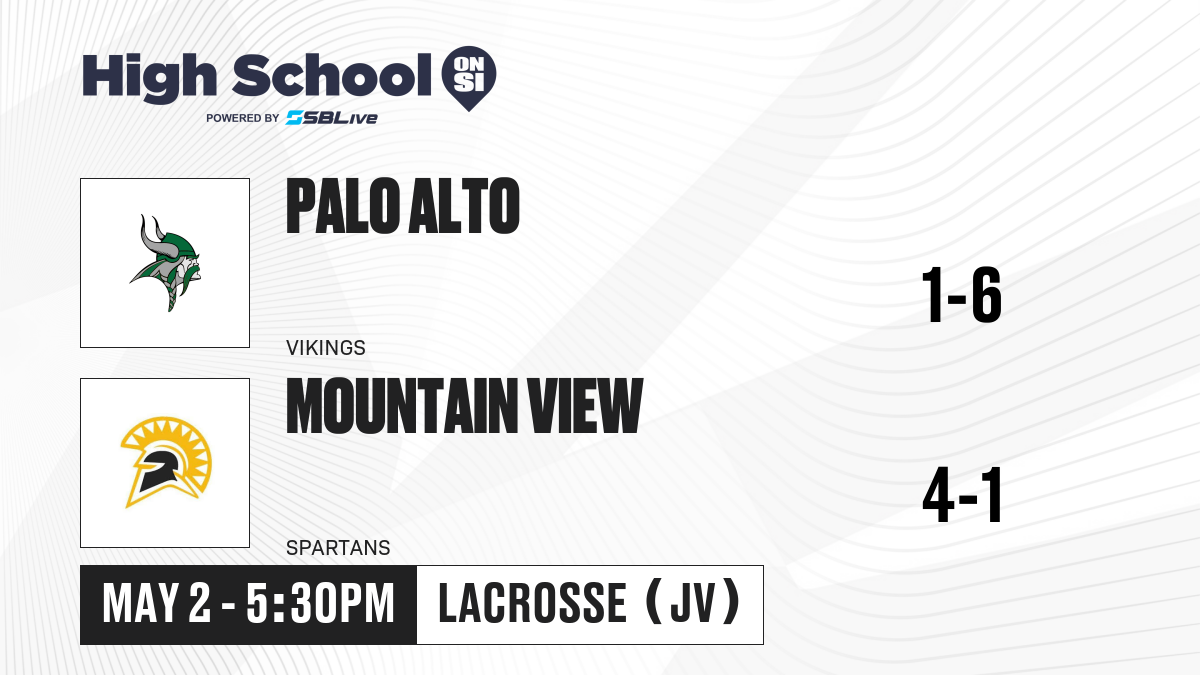 High School ON SI
POWERED BY SBLive

PALO ALTO
VIKINGS
1-6

MOUNTAIN VIEW
SPARTANS
4-1

MAY 2 - 5:30PM
LACROSSE (JV)